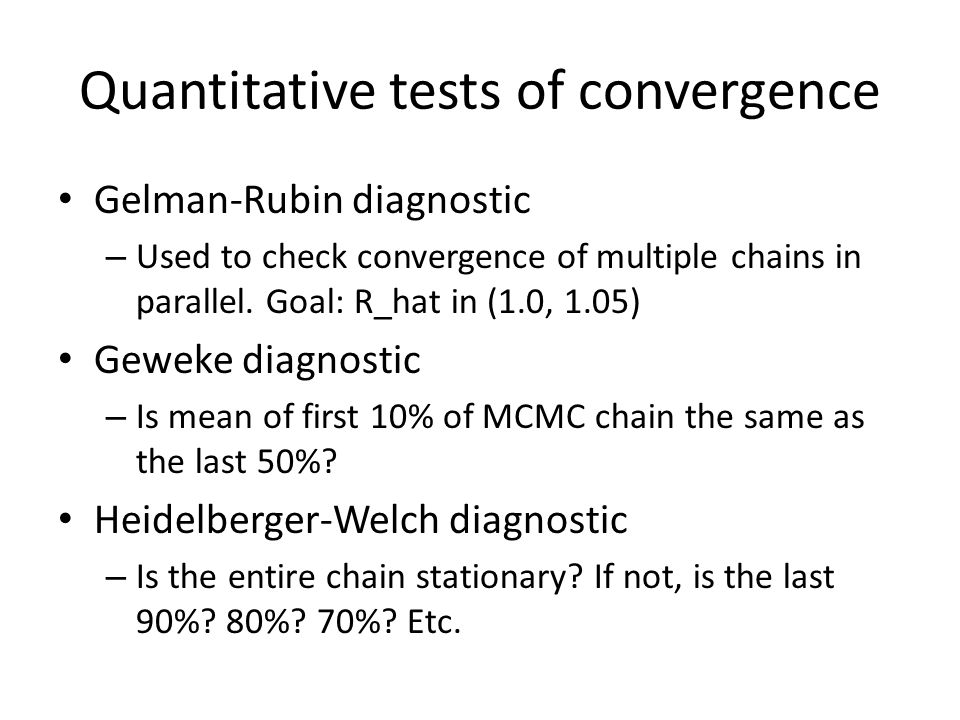 Quantitative tests of convergence

• Gelman-Rubin diagnostic
  – Used to check convergence of multiple chains in parallel. Goal: R_hat in (1.0, 1.05)
• Geweke diagnostic
  – Is mean of first 10% of MCMC chain the same as the last 50%?
• Heidelberger-Welch diagnostic
  – Is the entire chain stationary? If not, is the last 90%? 80%? 70%? Etc.